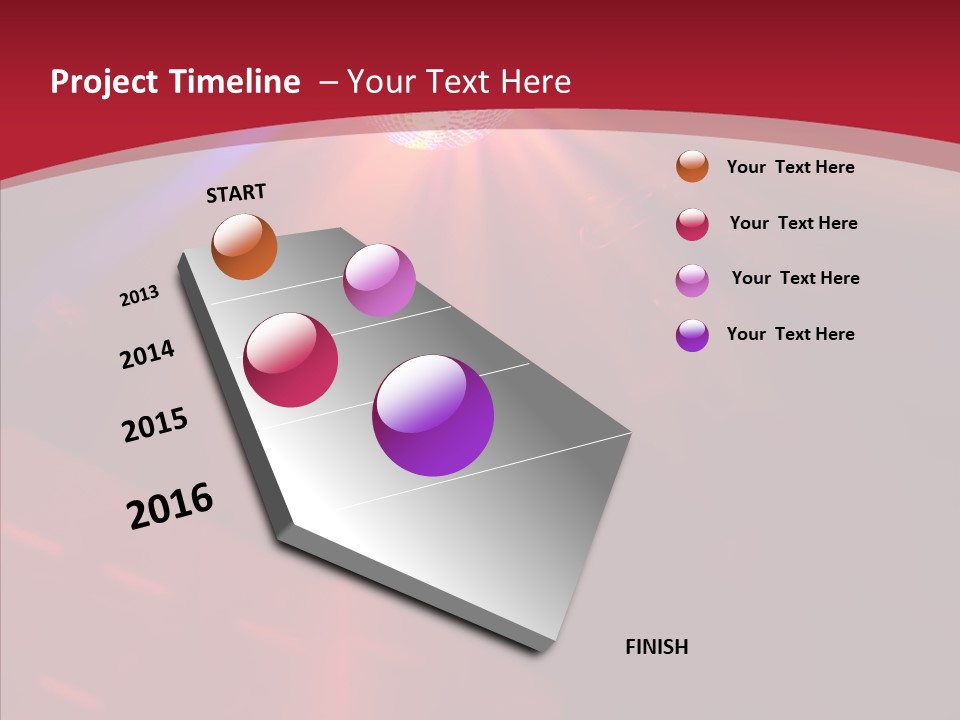 Project Timeline – Your Text Here

START

2013

2014

2015

2016

FINISH

Your Text Here

Your Text Here

Your Text Here

Your Text Here